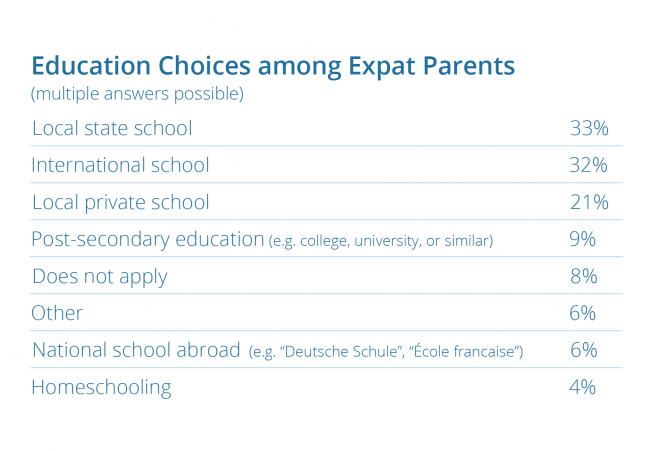 Education Choices among Expat Parents
(multiple answers possible)

| | |
|---|---|
| Local state school | 33% |
| International school | 32% |
| Local private school | 21% |
| Post-secondary education (e.g. college, university, or similar) | 9% |
| Does not apply | 8% |
| Other | 6% |
| National school abroad (e.g. “Deutsche Schule”, “École francaise”) | 6% |
| Homeschooling | 4% |